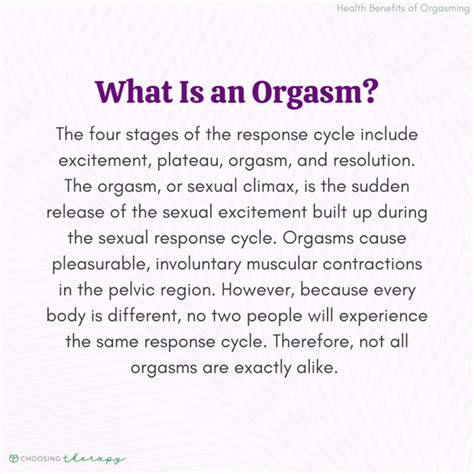 Health Benefits of Orgasming

What Is an Orgasm?

The four stages of the response cycle include excitement, plateau, orgasm, and resolution. The orgasm, or sexual climax, is the sudden release of the sexual excitement built up during the sexual response cycle. Orgasms cause pleasurable, involuntary muscular contractions in the pelvic region. However, because every body is different, no two people will experience the same response cycle. Therefore, not all orgasms are exactly alike.

CHOOSING therapy